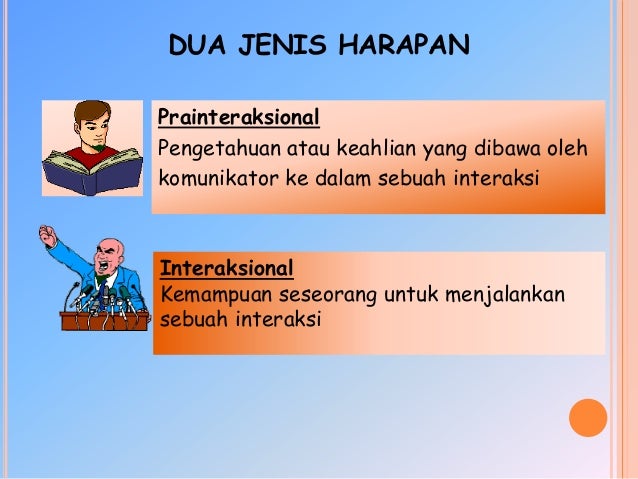 DUA JENIS HARAPAN

Prainteraksional

Pengetahuan atau keahlian yang dibawa oleh komunikator ke dalam sebuah interaksi

Interaksional

Kemampuan seseorang untuk menjalankan sebuah interaksi